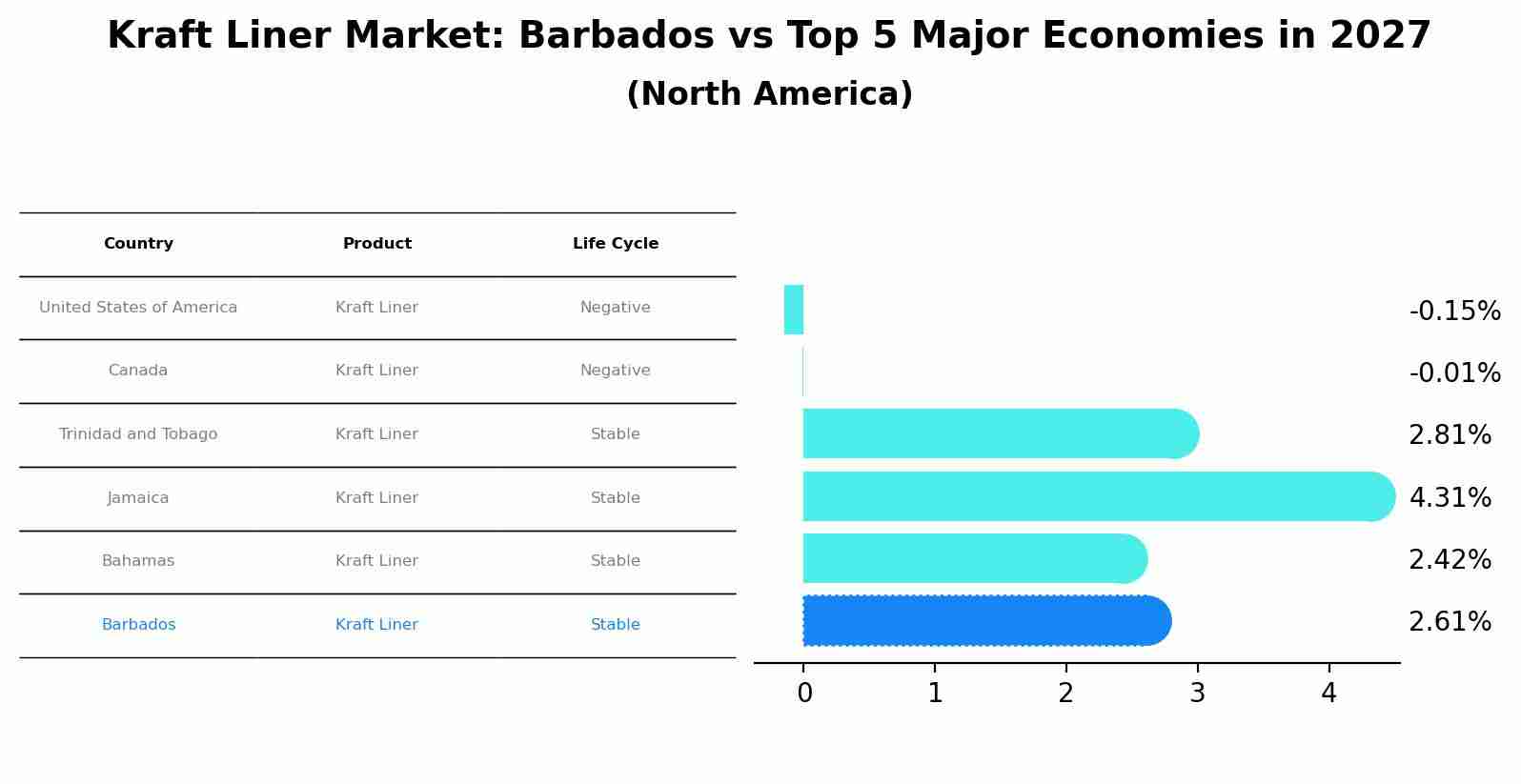 Kraft Liner Market: Barbados vs Top 5 Major Economies in 2027
(North America)

| Country | Product | Life Cycle |
|---|---|---|
| United States of America | Kraft Liner | Negative |
| Canada | Kraft Liner | Negative |
| Trinidad and Tobago | Kraft Liner | Stable |
| Jamaica | Kraft Liner | Stable |
| Bahamas | Kraft Liner | Stable |
| Barbados | Kraft Liner | Stable |

-0.15%
-0.01%
2.81%
4.31%
2.42%
2.61%

0 1 2 3 4